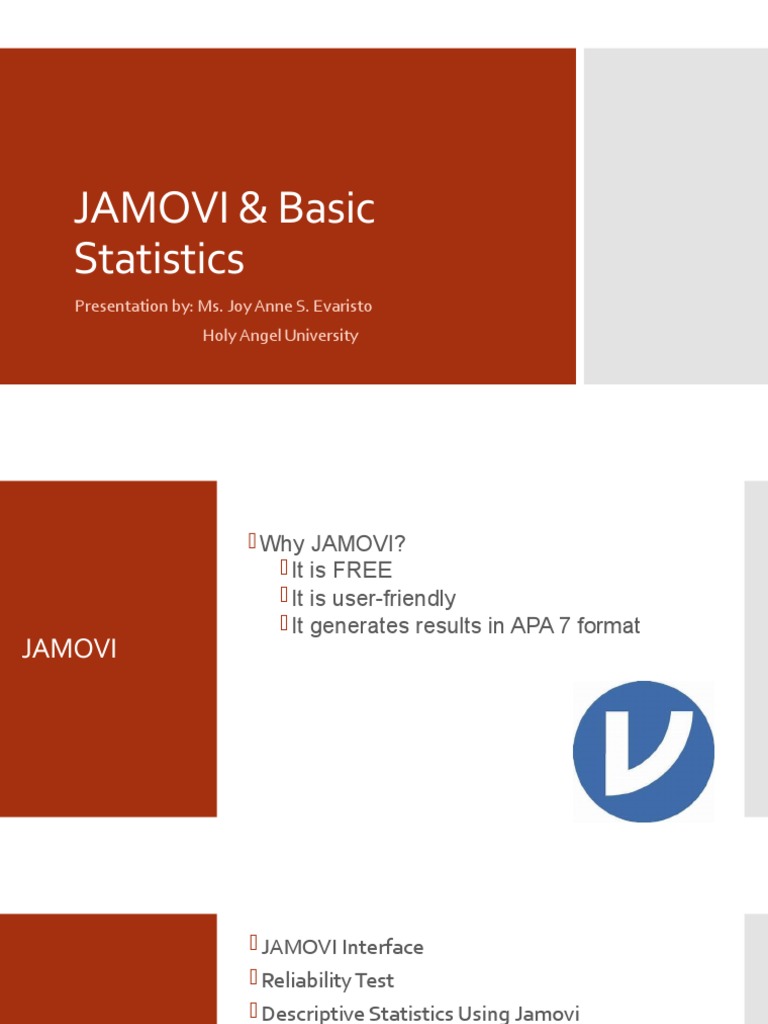 JAMOVI & Basic Statistics

Presentation by: Ms. Joy Anne S. Evaristo
Holy Angel University

JAMOVI

Why JAMOVI?
It is FREE
It is user-friendly
It generates results in APA 7 format

JAMOVI Interface
Reliability Test
Descriptive Statistics Using Jamovi